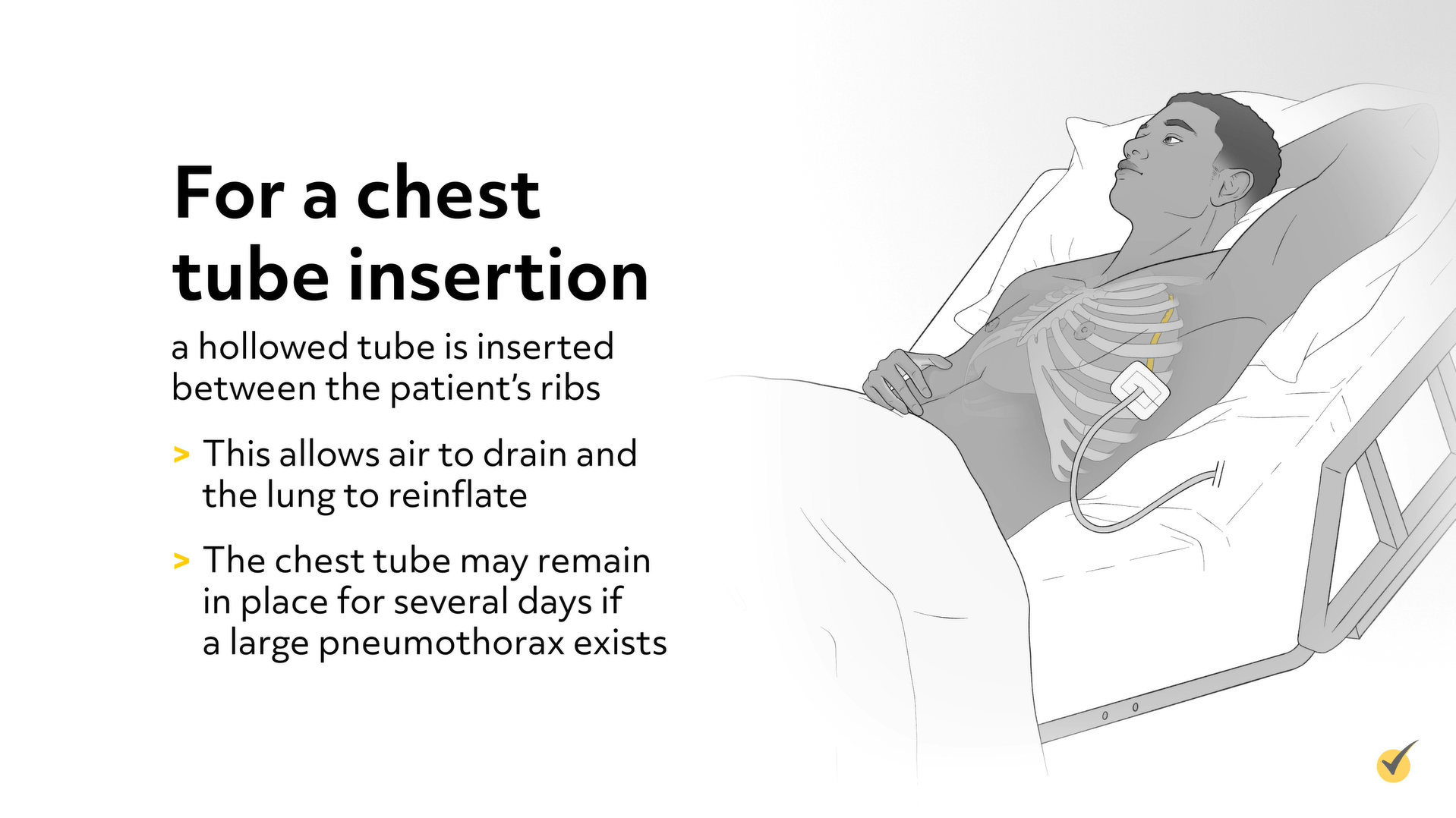 For a chest tube insertion

a hollowed tube is inserted between the patient's ribs

> This allows air to drain and the lung to reinflate

> The chest tube may remain in place for several days if a large pneumothorax exists